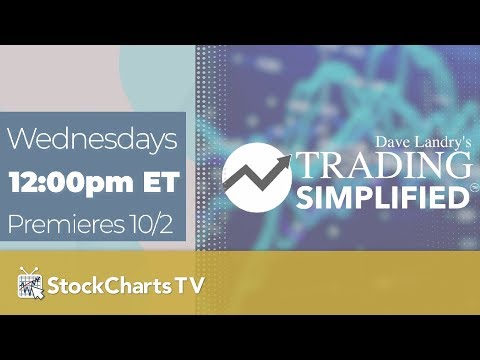 Wednesdays
12:00pm ET
Premieres 10/2

Dave Landry's
TRADING
SIMPLIFIED™

StockCharts TV